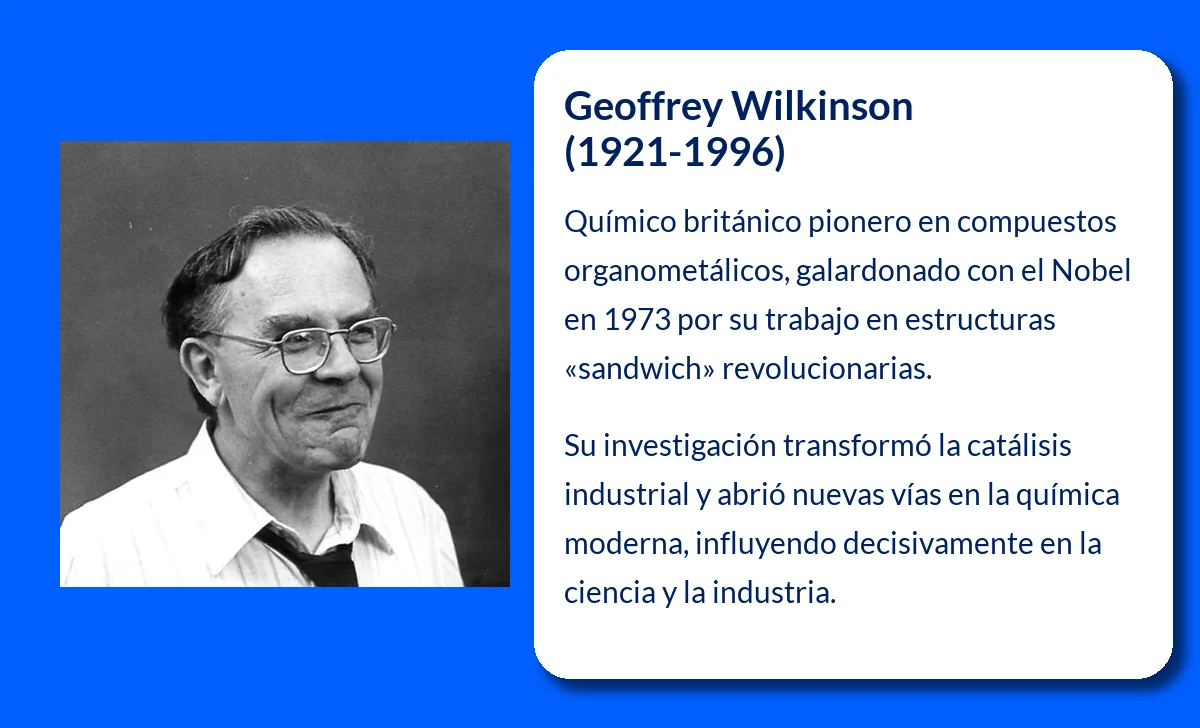 Geoffrey Wilkinson
(1921-1996)

Químico británico pionero en compuestos organometálicos, galardonado con el Nobel en 1973 por su trabajo en estructuras «sandwich» revolucionarias.

Su investigación transformó la catálisis industrial y abrió nuevas vías en la química moderna, influyendo decisivamente en la ciencia y la industria.